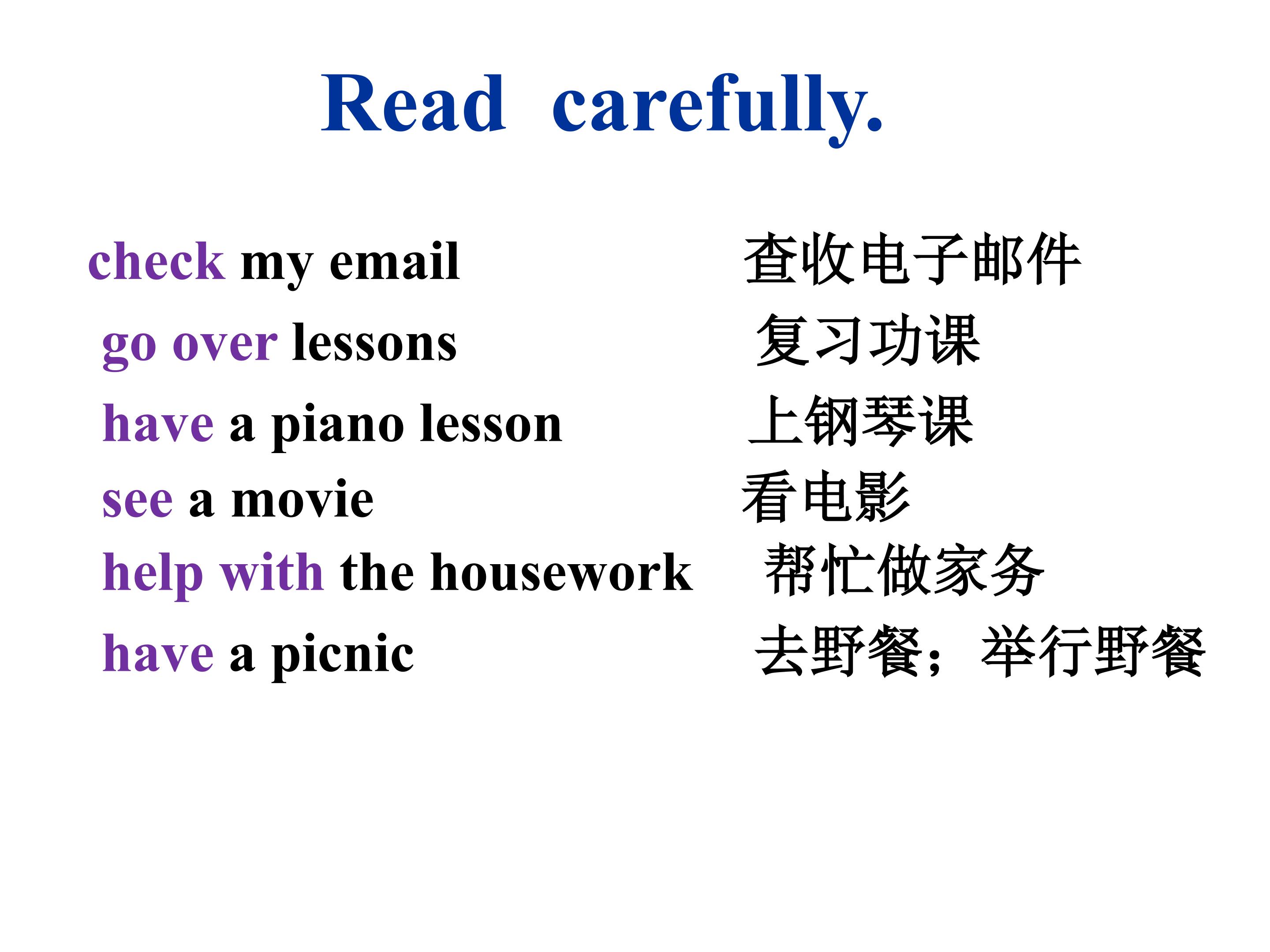 Read carefully.

check my email 查收电子邮件
go over lessons 复习功课
have a piano lesson 上钢琴课
see a movie 看电影
help with the housework 帮忙做家务
have a picnic 去野餐；举行野餐